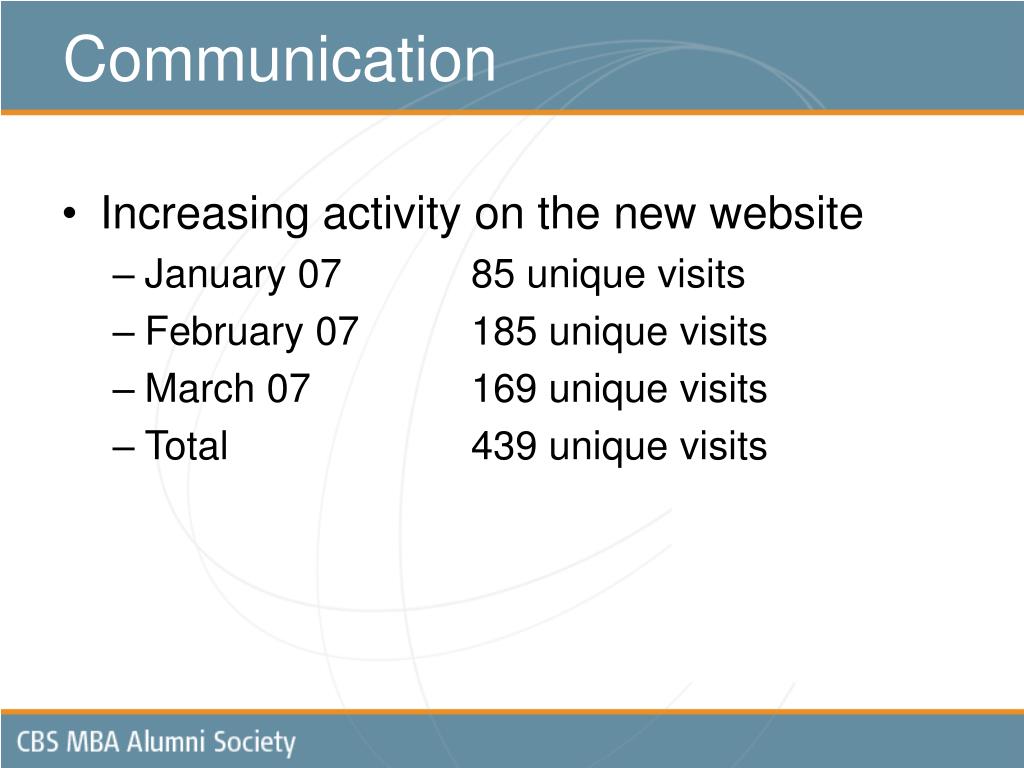 Communication

• Increasing activity on the new website
– January 07 85 unique visits
– February 07 185 unique visits
– March 07 169 unique visits
– Total 439 unique visits

CBS MBA Alumni Society